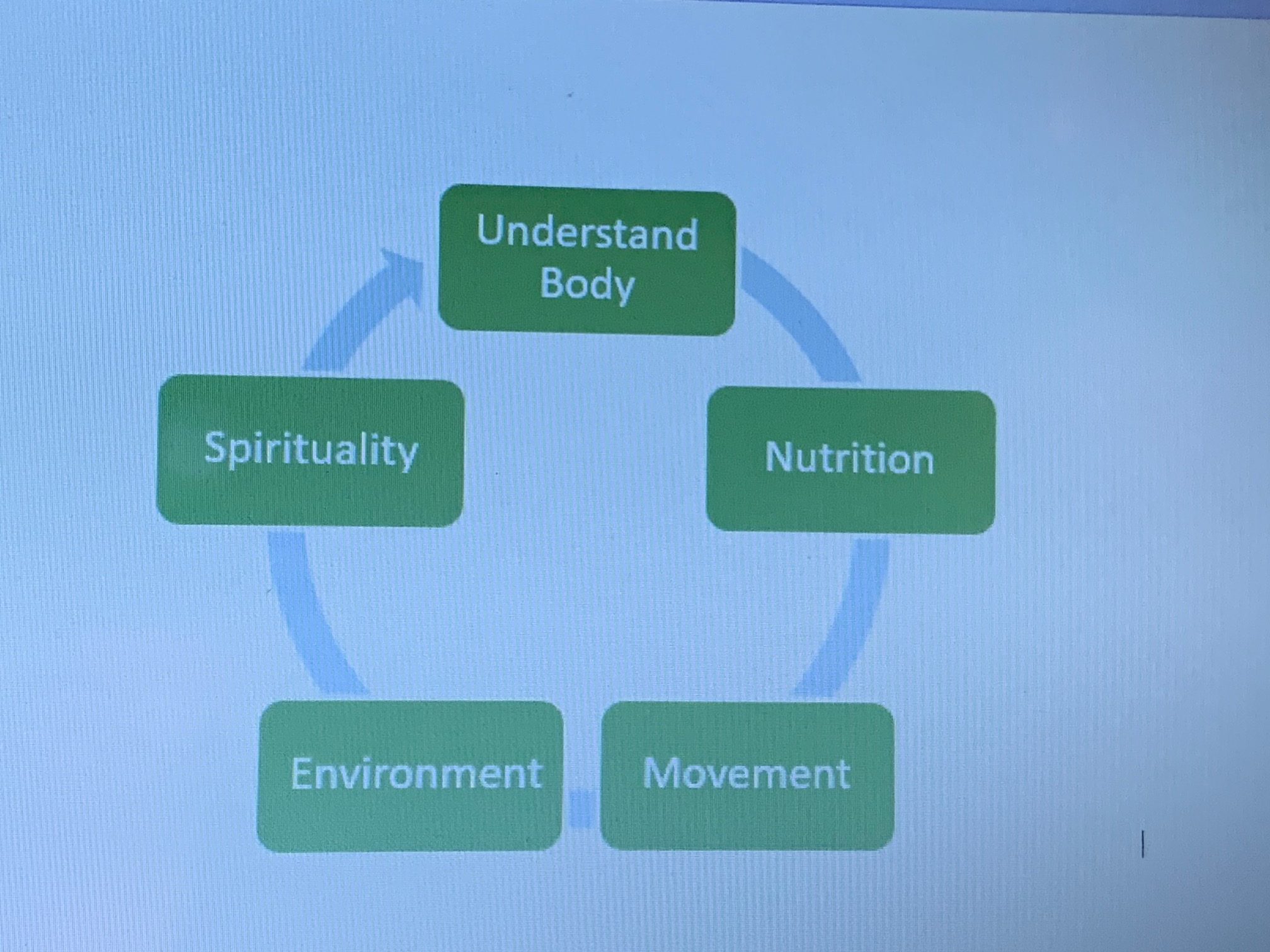 Understand Body

Nutrition

Movement

Environment

Spirituality